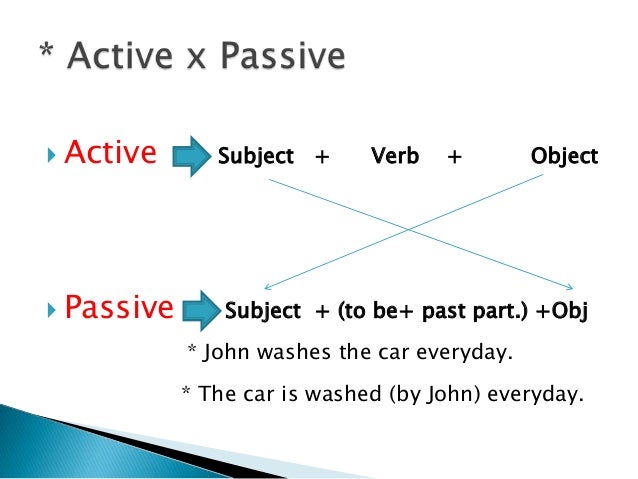 * Active x Passive

Active Subject + Verb + Object

Passive Subject + (to be+ past part.) +Obj

* John washes the car everyday.

* The car is washed (by John) everyday.